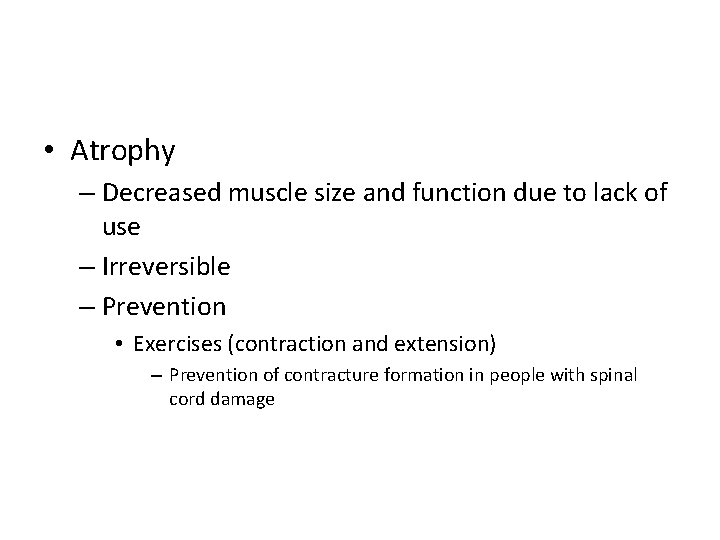 • Atrophy
– Decreased muscle size and function due to lack of use
– Irreversible
– Prevention
• Exercises (contraction and extension)
– Prevention of contracture formation in people with spinal cord damage